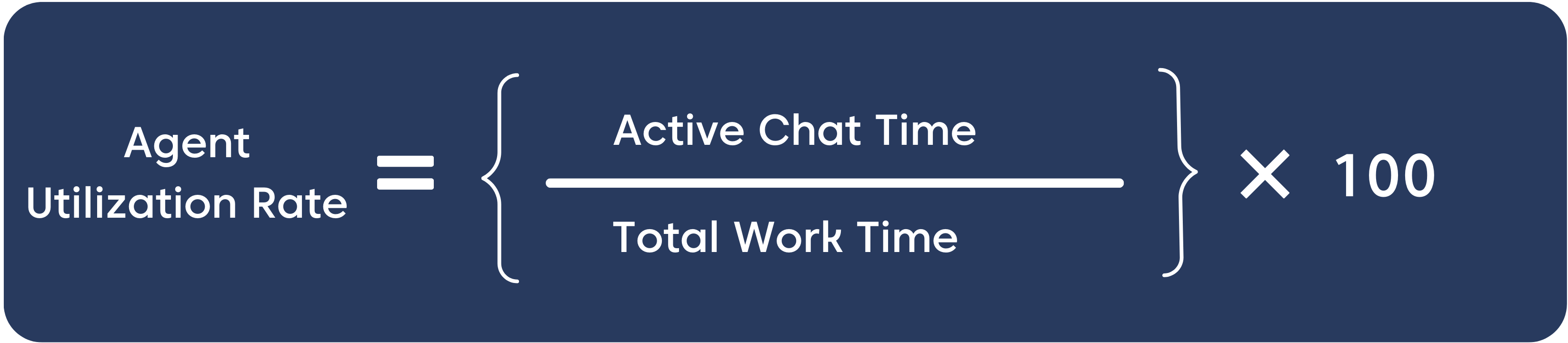 $\text{Agent Utilization Rate} = \left\{ \frac{\text{Active Chat Time}}{\text{Total Work Time}} \right\} \times 100$